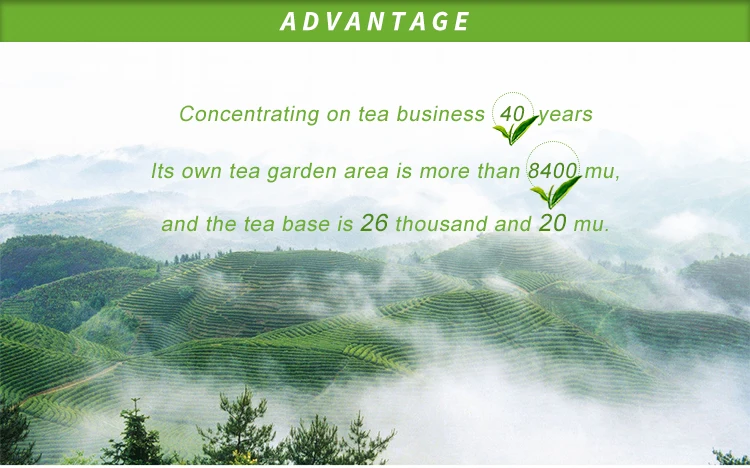 ADVANTAGE

Concentrating on tea business 40 years

Its own tea garden area is more than 8400 mu,

and the tea base is 26 thousand and 20 mu.